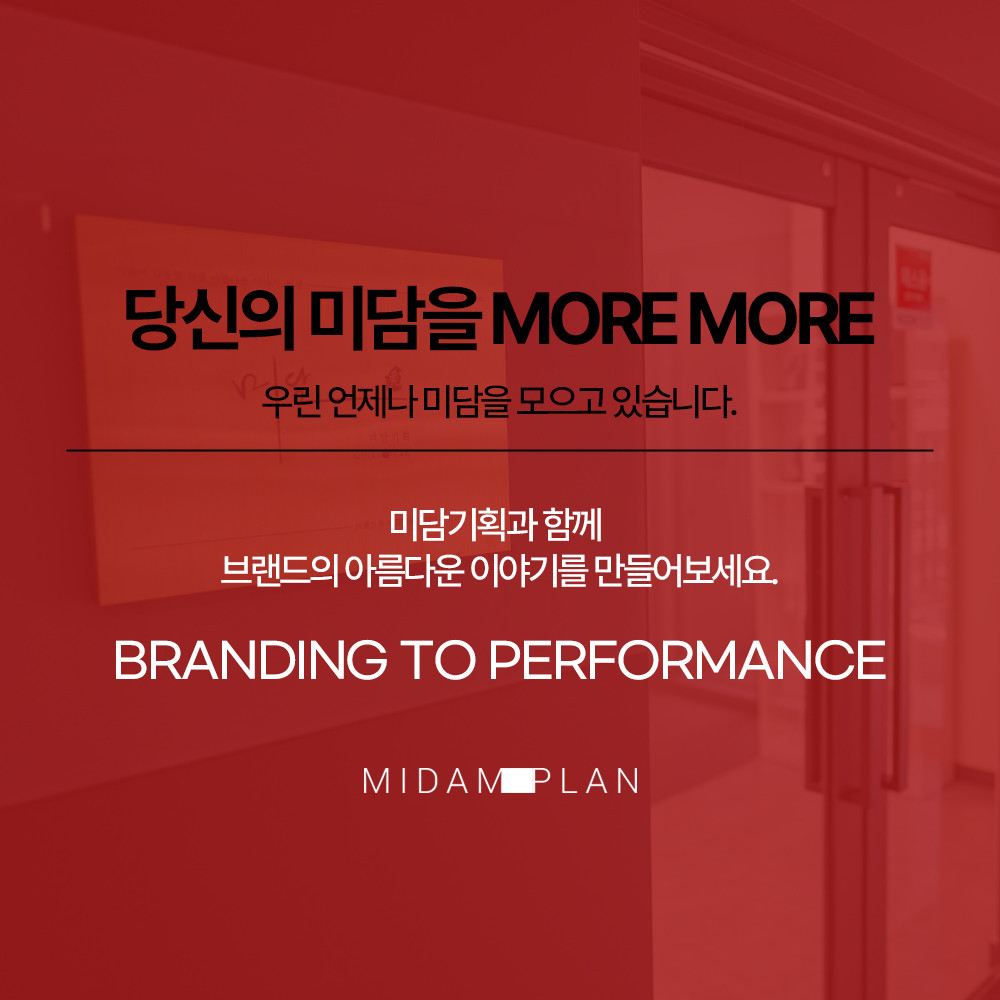 당신의 미담을 MORE MORE

우린 언제나 미담을 모으고 있습니다.

미담기획과 함께
브랜드의 아름다운 이야기를 만들어보세요.

BRANDING TO PERFORMANCE

MIDAM PLAN